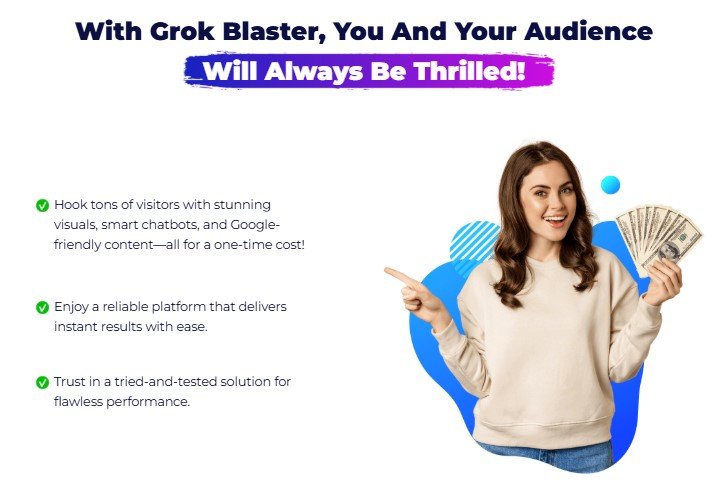 With Grok Blaster, You And Your Audience
Will Always Be Thrilled!

Hook tons of visitors with stunning visuals, smart chatbots, and Google-friendly content—all for a one-time cost!

Enjoy a reliable platform that delivers instant results with ease.

Trust in a tried-and-tested solution for flawless performance.